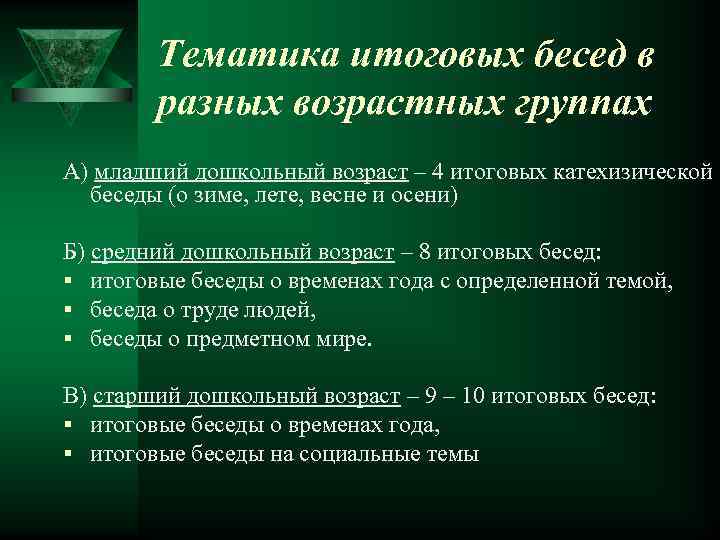 Тематика итоговых бесед в разных возрастных группах

А) младший дошкольный возраст – 4 итоговых катехизической беседы (о зиме, лете, весне и осени)

Б) средний дошкольный возраст – 8 итоговых бесед:
▪ итоговые беседы о временах года с определенной темой,
▪ беседа о труде людей,
▪ беседы о предметном мире.

В) старший дошкольный возраст – 9 – 10 итоговых бесед:
▪ итоговые беседы о временах года,
▪ итоговые беседы на социальные темы